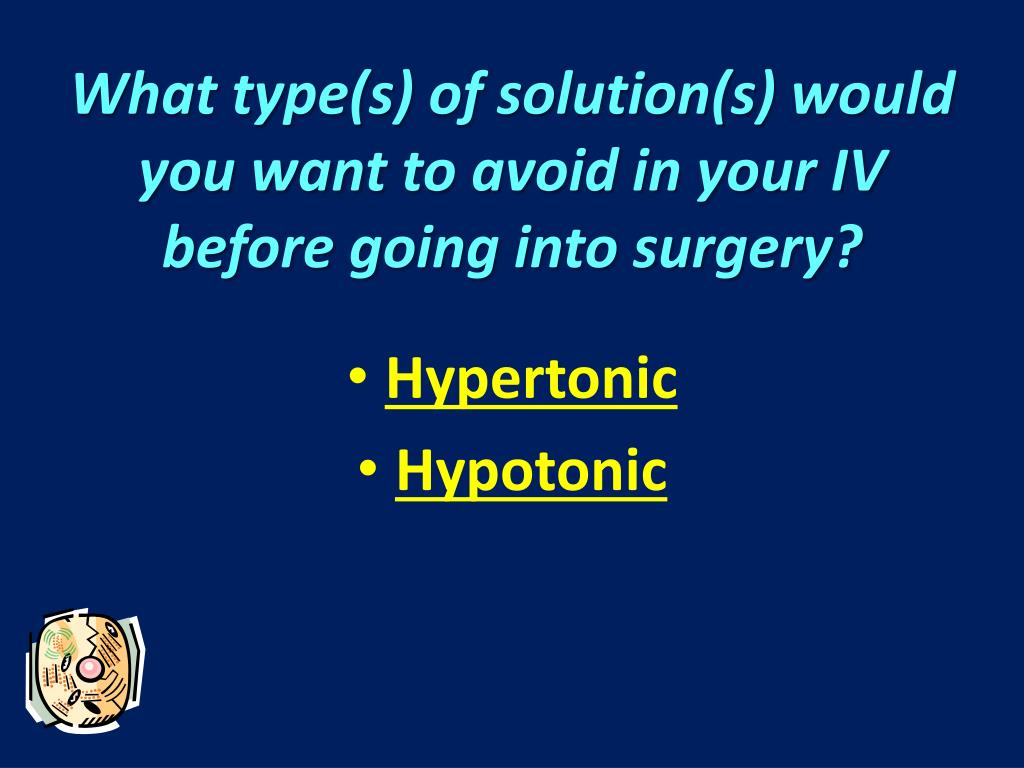 What type(s) of solution(s) would you want to avoid in your IV before going into surgery?

• Hypertonic
• Hypotonic